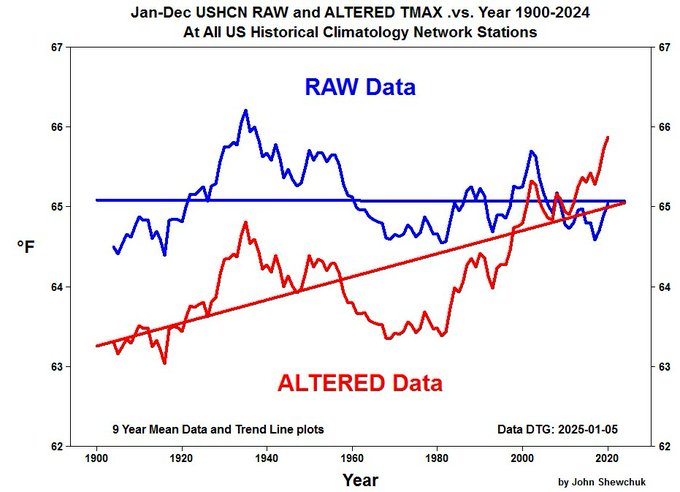 Jan-Dec USHCN RAW and ALTERED TMAX .vs. Year 1900-2024
At All US Historical Climatology Network Stations

RAW Data

ALTERED Data

9 Year Mean Data and Trend Line plots

Data DTG: 2025-01-05

°F

67
66
65
64
63
62

67
66
65
64
63
62

1900
1920
1940
1960
1980
2000
2020

Year

by John Shewchuk